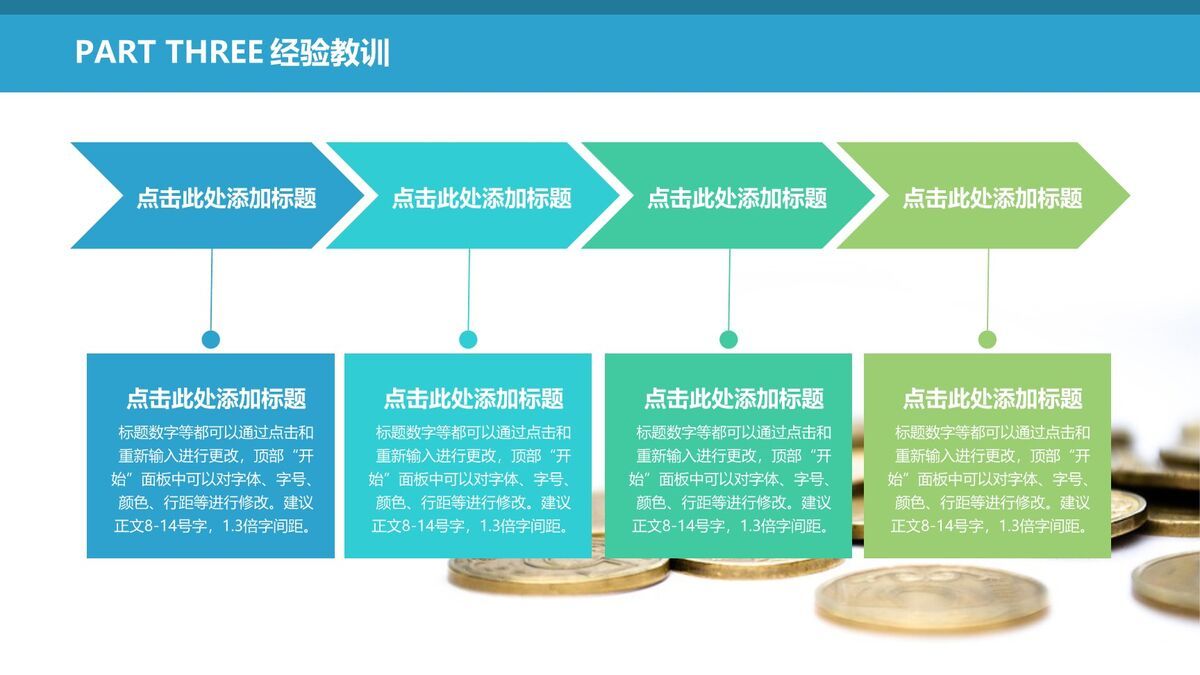 PART THREE 经验教训

点击此处添加标题

点击此处添加标题

点击此处添加标题

点击此处添加标题

点击此处添加标题

标题数字等都可以通过点击和重新输入进行更改，顶部“开始”面板中可以对字体、字号、颜色、行距等进行修改。建议正文8-14号字，1.3倍字间距。

点击此处添加标题

标题数字等都可以通过点击和重新输入进行更改，顶部“开始”面板中可以对字体、字号、颜色、行距等进行修改。建议正文8-14号字，1.3倍字间距。

点击此处添加标题

标题数字等都可以通过点击和重新输入进行更改，顶部“开始”面板中可以对字体、字号、颜色、行距等进行修改。建议正文8-14号字，1.3倍字间距。

点击此处添加标题

标题数字等都可以通过点击和重新输入进行更改，顶部“开始”面板中可以对字体、字号、颜色、行距等进行修改。建议正文8-14号字，1.3倍字间距。